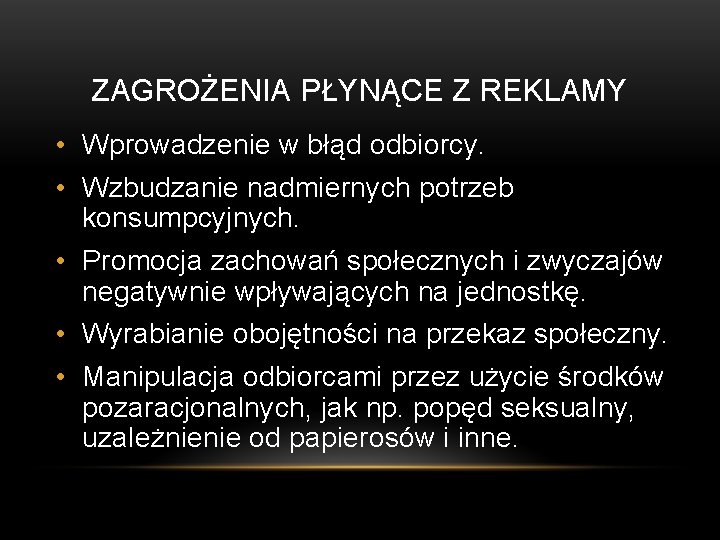 ZAGROŻENIA PŁYNĄCE Z REKLAMY

• Wprowadzenie w błąd odbiorcy.
• Wzbudzanie nadmiernych potrzeb konsumpcyjnych.
• Promocja zachowań społecznych i zwyczajów negatywnie wpływających na jednostkę.
• Wyrabianie obojętności na przekaz społeczny.
• Manipulacja odbiorcami przez użycie środków pozaracjonalnych, jak np. popęd seksualny, uzależnienie od papierosów i inne.